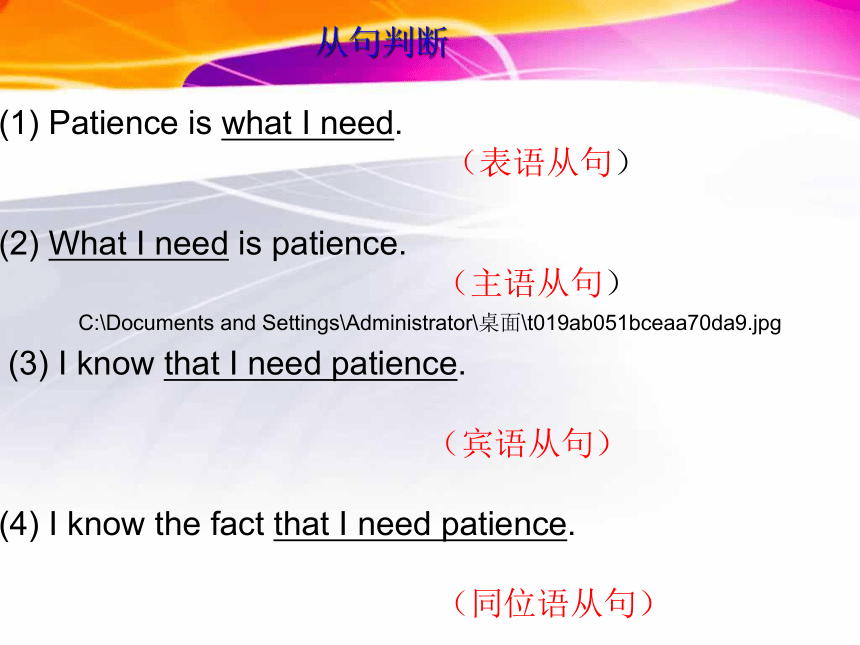 从句判断

(1) Patience is what I need.

（表语从句）

(2) What I need is patience.

（主语从句）

C:\Documents and Settings\Administrator\桌面\t019ab051bceaa70da9.jpg

(3) I know that I need patience.

（宾语从句）

(4) I know the fact that I need patience.

（同位语从句）